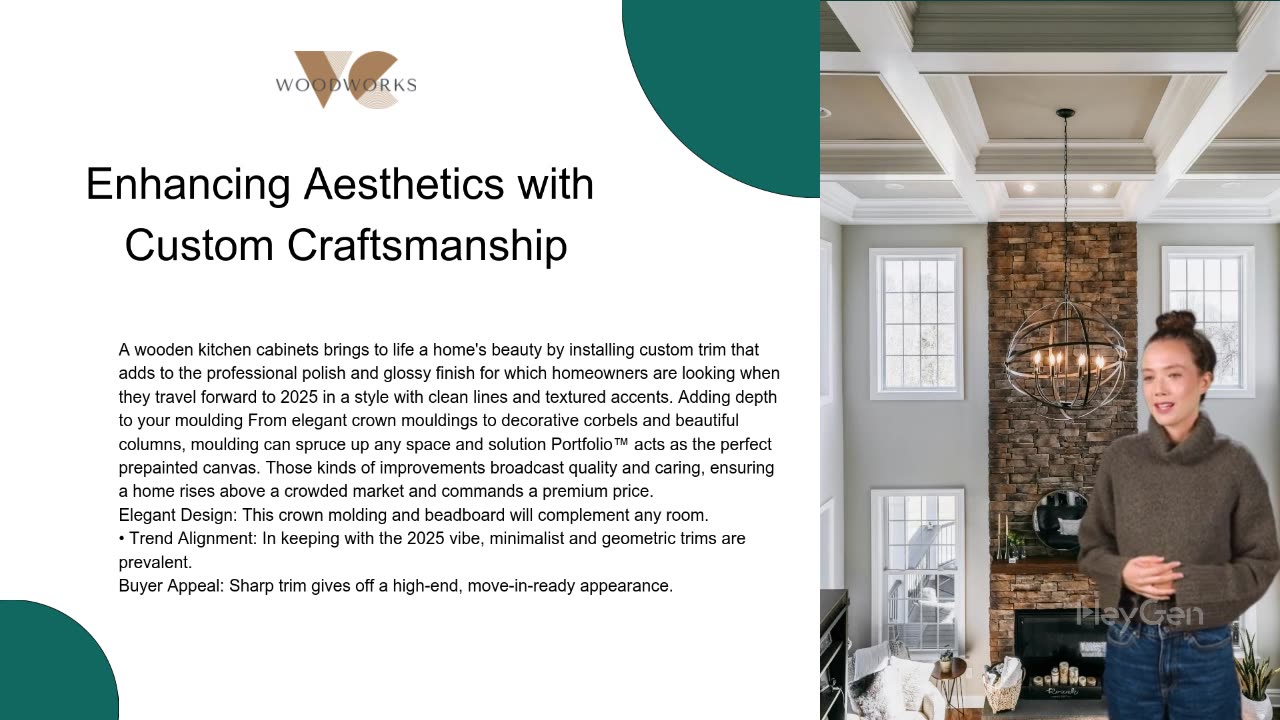 VC
WOODWORKS

Enhancing Aesthetics with Custom Craftsmanship

A wooden kitchen cabinets brings to life a home's beauty by installing custom trim that adds to the professional polish and glossy finish for which homeowners are looking when they travel forward to 2025 in a style with clean lines and textured accents. Adding depth to your moulding From elegant crown mouldings to decorative corbels and beautiful columns, moulding can spruce up any space and solution Portfolio™ acts as the perfect prepainted canvas. Those kinds of improvements broadcast quality and caring, ensuring a home rises above a crowded market and commands a premium price.
Elegant Design: This crown molding and beadboard will complement any room.
• Trend Alignment: In keeping with the 2025 vibe, minimalist and geometric trims are prevalent.
Buyer Appeal: Sharp trim gives off a high-end, move-in-ready appearance.

HeyGen